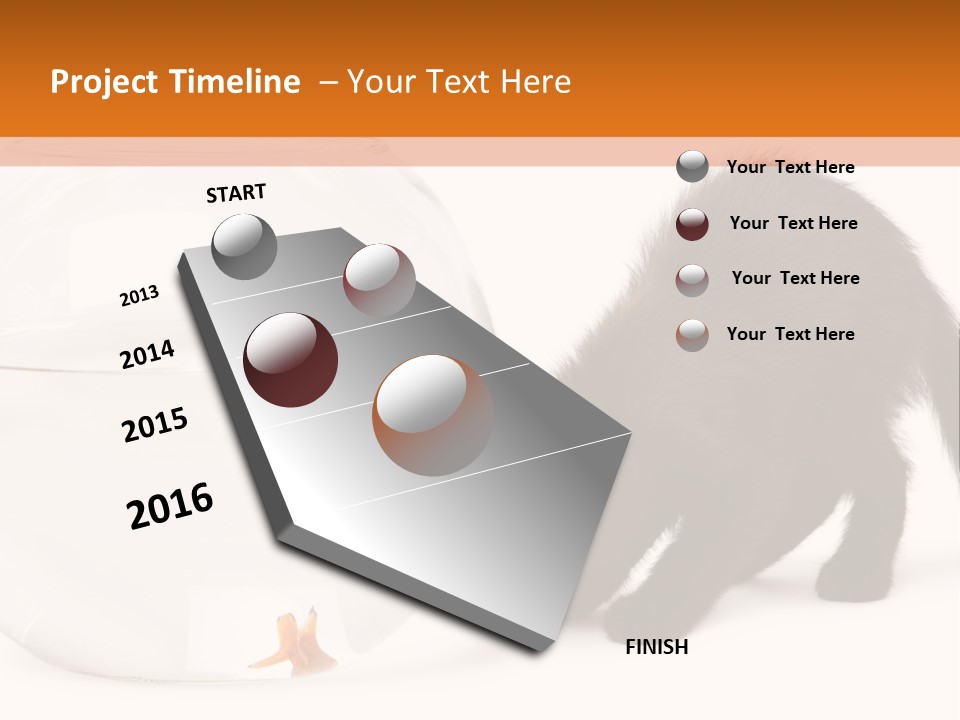 Project Timeline – Your Text Here

START

2013

2014

2015

2016

FINISH

Your Text Here

Your Text Here

Your Text Here

Your Text Here